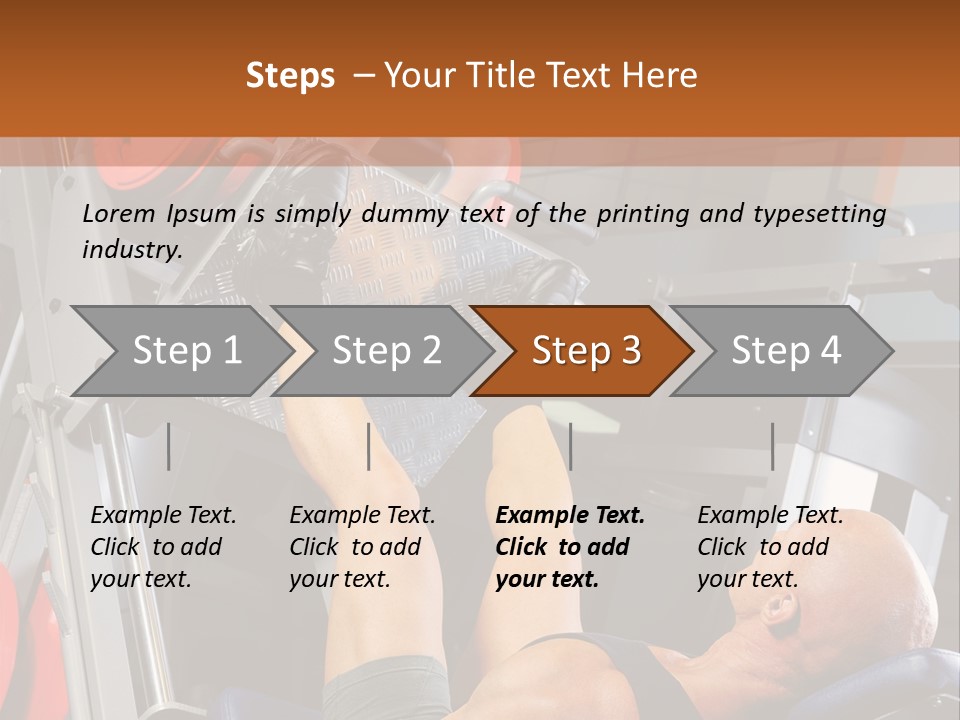 Steps – Your Title Text Here

Lorem Ipsum is simply dummy text of the printing and typesetting industry.

Step 1

Step 2

Step 3

Step 4

Example Text. Click to add your text.

Example Text. Click to add your text.

Example Text. Click to add your text.

Example Text. Click to add your text.